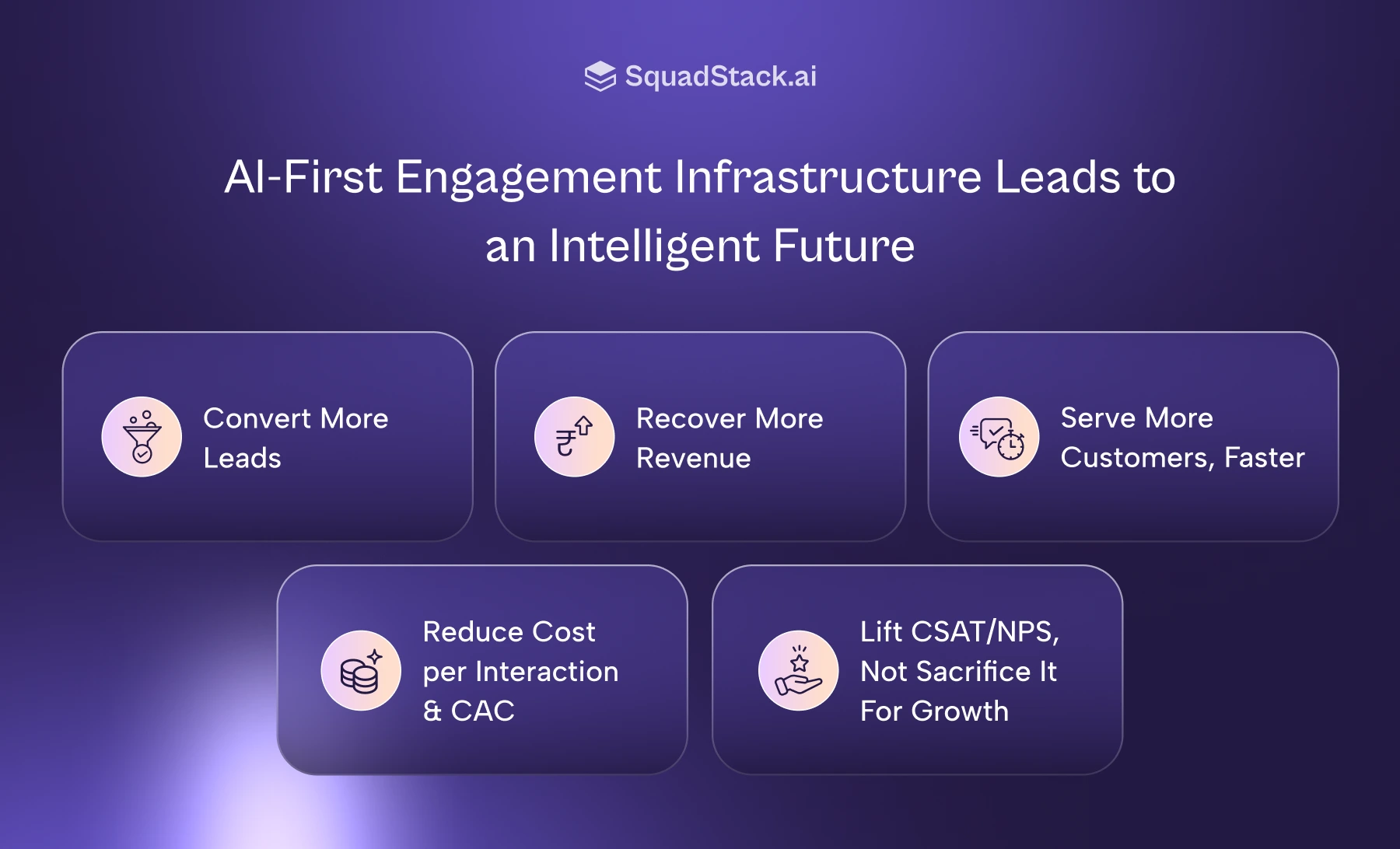 SquadStack.ai

AI-First Engagement Infrastructure Leads to an Intelligent Future

Convert More Leads

Recover More Revenue

Serve More Customers, Faster

Reduce Cost per Interaction & CAC

Lift CSAT/NPS, Not Sacrifice It For Growth